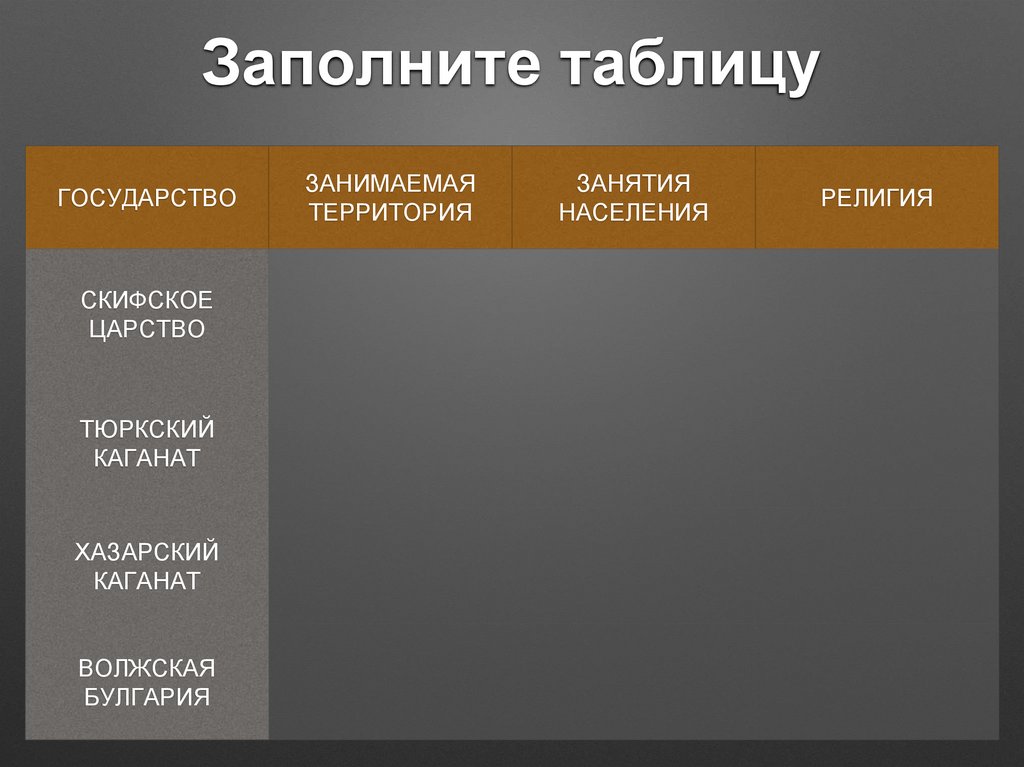 Заполните таблицу

| ГОСУДАРСТВО | ЗАНИМАЕМАЯ ТЕРРИТОРИЯ | ЗАНЯТИЯ НАСЕЛЕНИЯ | РЕЛИГИЯ |
|---|---|---|---|
| СКИФСКОЕ ЦАРСТВО | | | |
| ТЮРКСКИЙ КАГАНАТ | | | |
| ХАЗАРСКИЙ КАГАНАТ | | | |
| ВОЛЖСКАЯ БУЛГАРИЯ | | | |